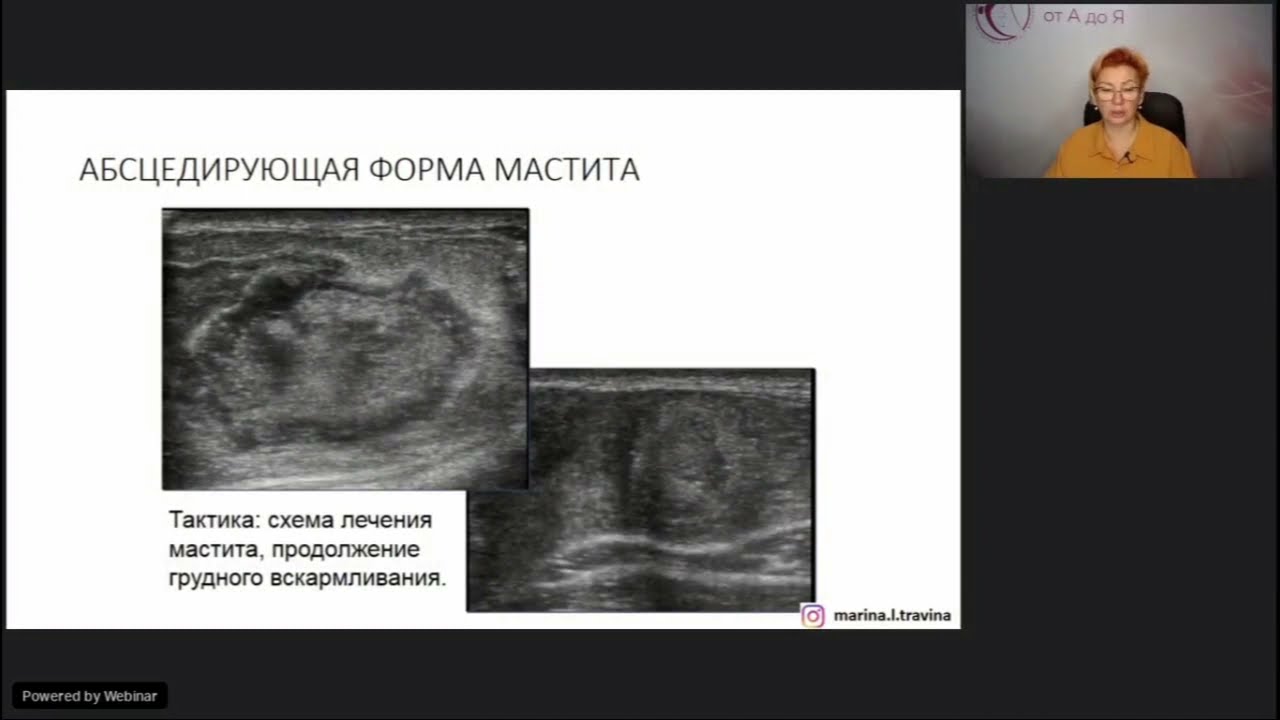 от А до Я

АБСЦЕДИРУЮЩАЯ ФОРМА МАСТИТА

Тактика: схема лечения мастита, продолжение грудного вскармливания.

marina.l.travina

Powered by Webinar